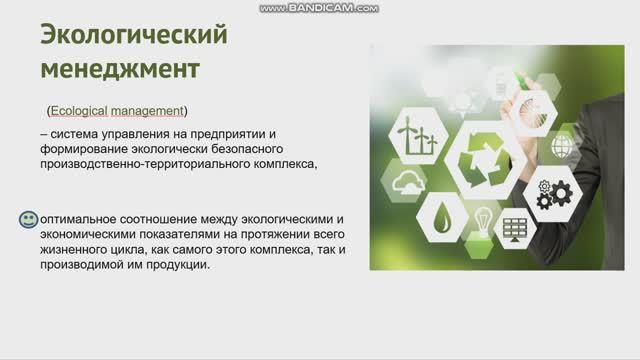 www.BANDICAM.com

Экологический менеджмент

(Ecological management)

– система управления на предприятии и формирование экологически безопасного производственно-территориального комплекса,

оптимальное соотношение между экологическими и экономическими показателями на протяжении всего жизненного цикла, как самого этого комплекса, так и производимой им продукции.